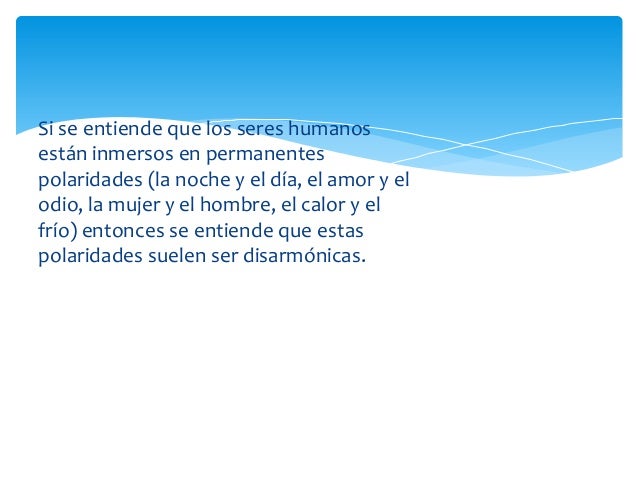 Si se entiende que los seres humanos están inmersos en permanentes polaridades (la noche y el día, el amor y el odio, la mujer y el hombre, el calor y el frío) entonces se entiende que estas polaridades suelen ser disarmónicas.